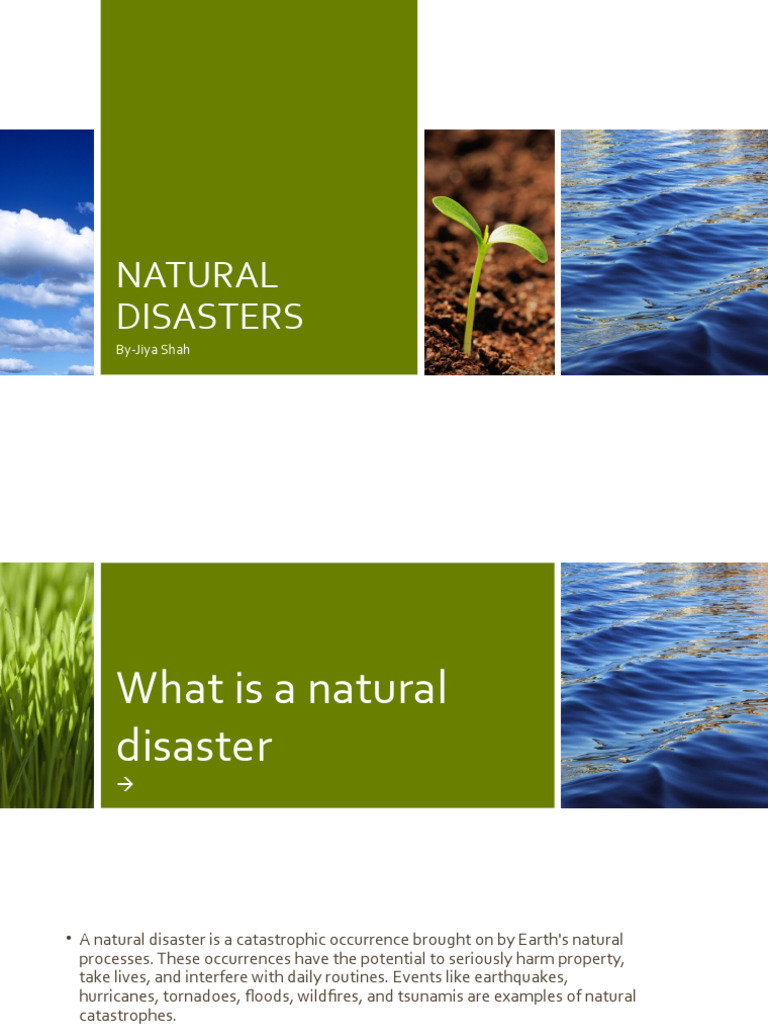 NATURAL DISASTERS

By-Jiya Shah

What is a natural disaster

→

• A natural disaster is a catastrophic occurrence brought on by Earth's natural processes. These occurrences have the potential to seriously harm property, take lives, and interfere with daily routines. Events like earthquakes, hurricanes, tornadoes, floods, wildfires, and tsunamis are examples of natural catastrophes.